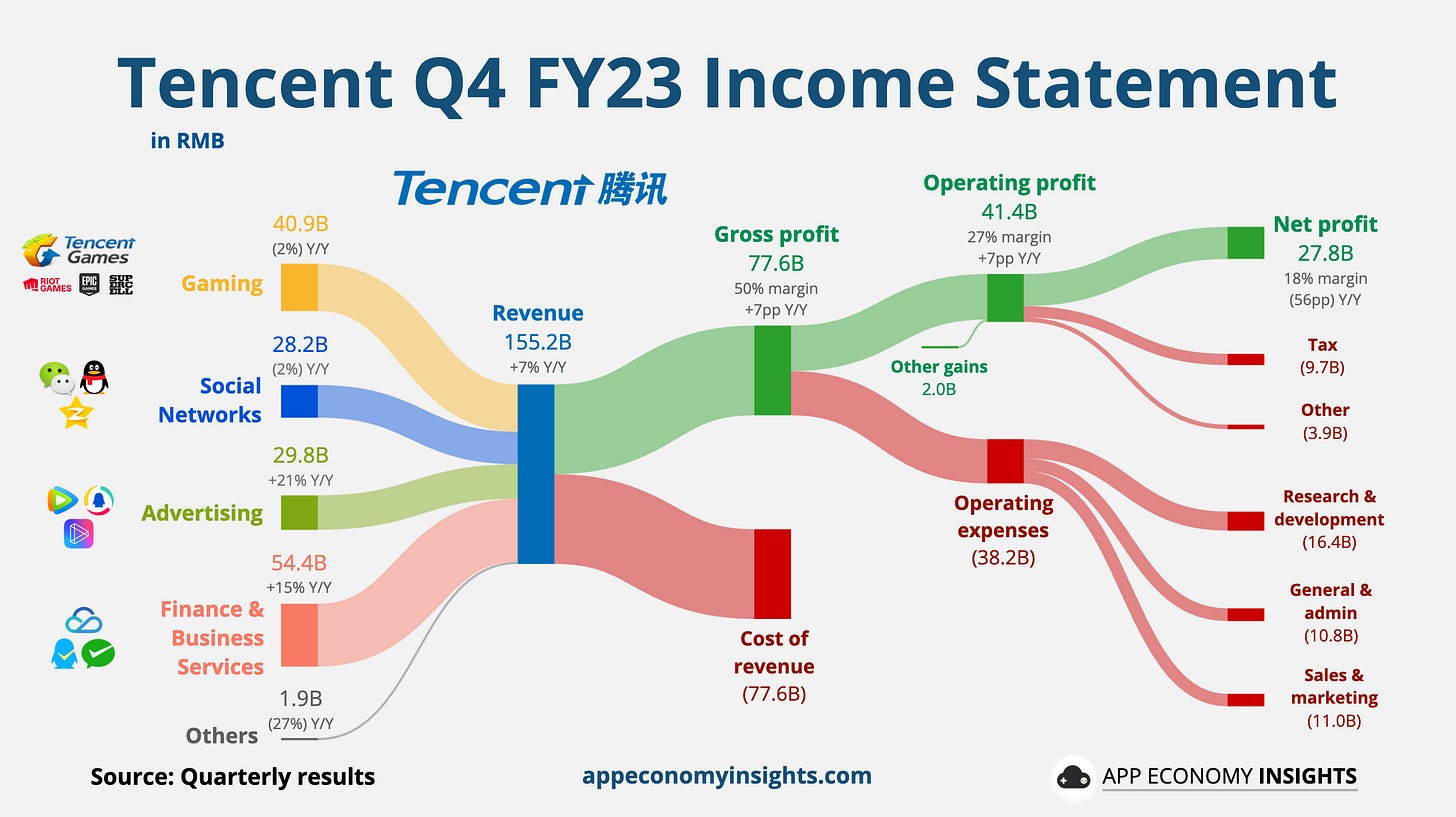 Tencent Q4 FY23 Income Statement

in RMB

Tencent 腾讯

Tencent Games

RIOT GAMES EPIC GAMES SUPERCELL

40.9B
(2%) Y/Y
Gaming

28.2B
(2%) Y/Y
Social Networks

29.8B
+21% Y/Y
Advertising

54.4B
+15% Y/Y
Finance & Business Services

1.9B
(27%) Y/Y
Others

Revenue
155.2B
+7% Y/Y

Gross profit
77.6B
50% margin
+7pp Y/Y

Cost of revenue
(77.6B)

Operating profit
41.4B
27% margin
+7pp Y/Y

Other gains
2.0B

Operating expenses
(38.2B)

Net profit
27.8B
18% margin
(56pp) Y/Y

Tax
(9.7B)

Other
(3.9B)

Research & development
(16.4B)

General & admin
(10.8B)

Sales & marketing
(11.0B)

Source: Quarterly results

appeconomyinsights.com

APP ECONOMY INSIGHTS